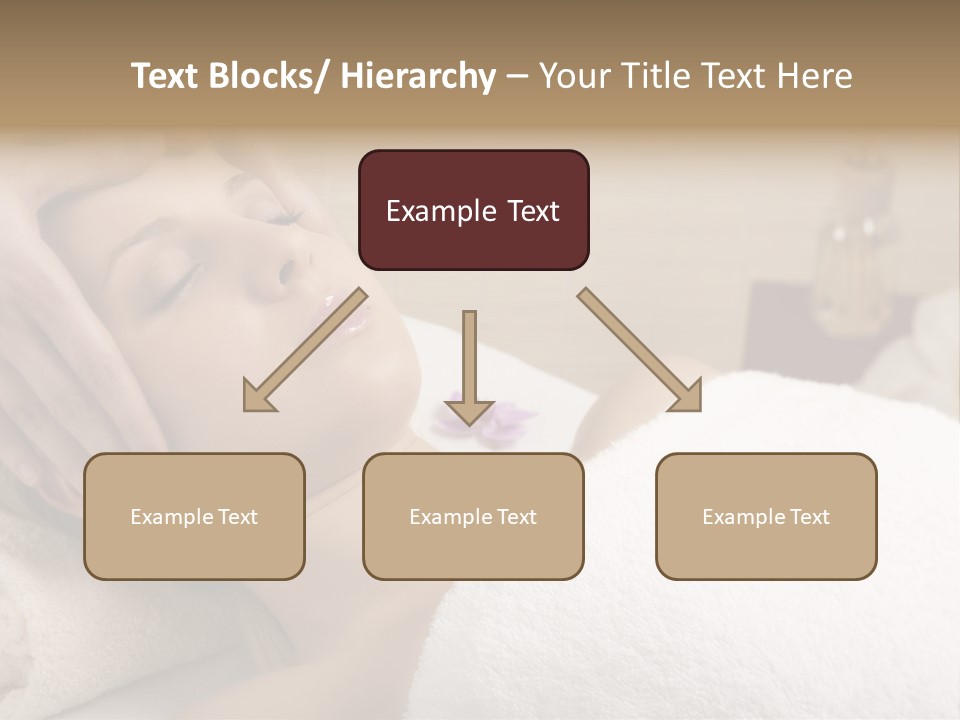 Text Blocks/ Hierarchy – Your Title Text Here

Example Text

Example Text

Example Text

Example Text